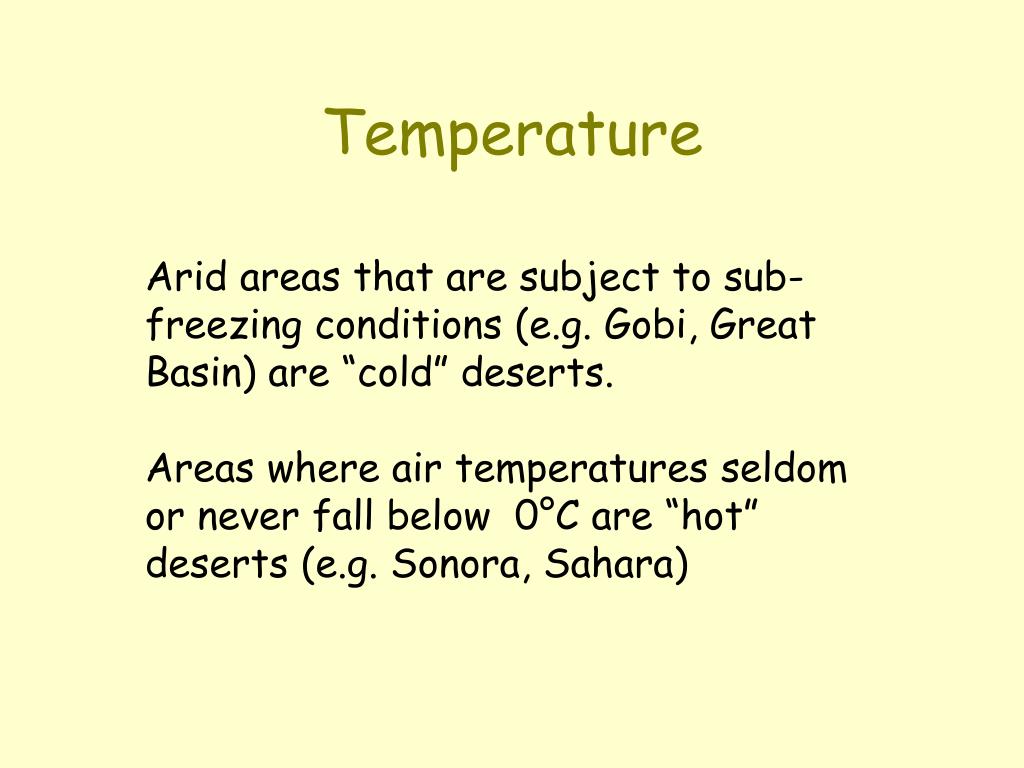 Temperature

Arid areas that are subject to sub-freezing conditions (e.g. Gobi, Great Basin) are “cold” deserts.

Areas where air temperatures seldom or never fall below 0°C are “hot” deserts (e.g. Sonora, Sahara)